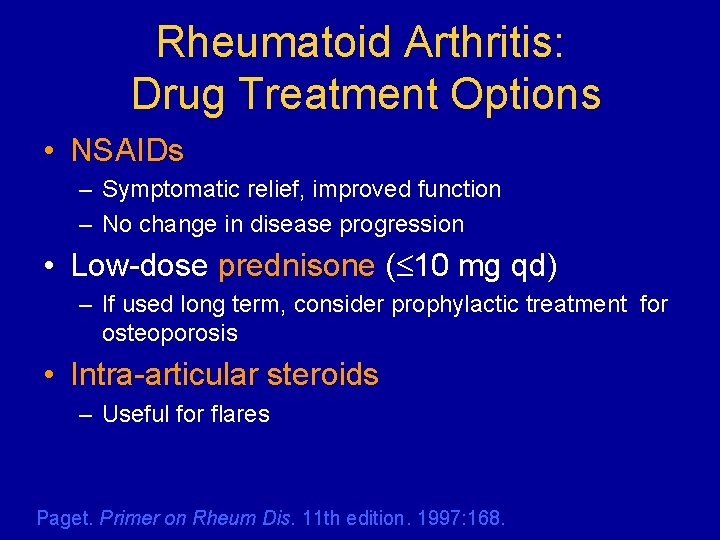 Rheumatoid Arthritis: Drug Treatment Options

• NSAIDs
– Symptomatic relief, improved function
– No change in disease progression

• Low-dose prednisone ($\leq$10 mg qd)
– If used long term, consider prophylactic treatment for osteoporosis

• Intra-articular steroids
– Useful for flares

Paget. Primer on Rheum Dis. 11th edition. 1997:168.